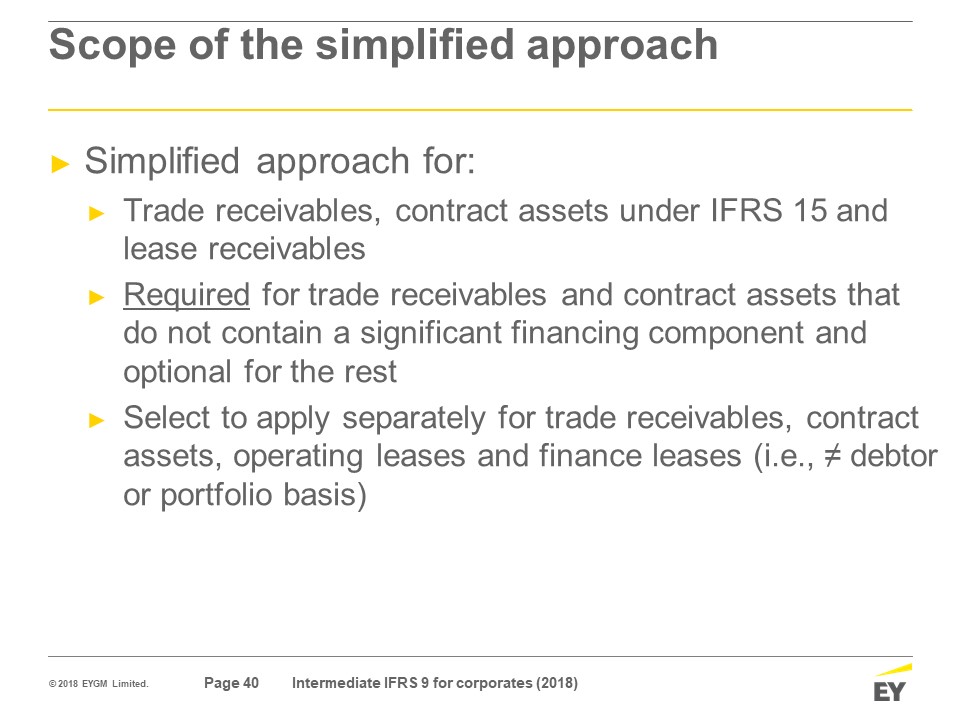 Scope of the simplified approach

► Simplified approach for:

► Trade receivables, contract assets under IFRS 15 and lease receivables

► Required for trade receivables and contract assets that do not contain a significant financing component and optional for the rest

► Select to apply separately for trade receivables, contract assets, operating leases and finance leases (i.e., ≠ debtor or portfolio basis)

© 2018 EYGM Limited. Page 40 Intermediate IFRS 9 for corporates (2018)

EY